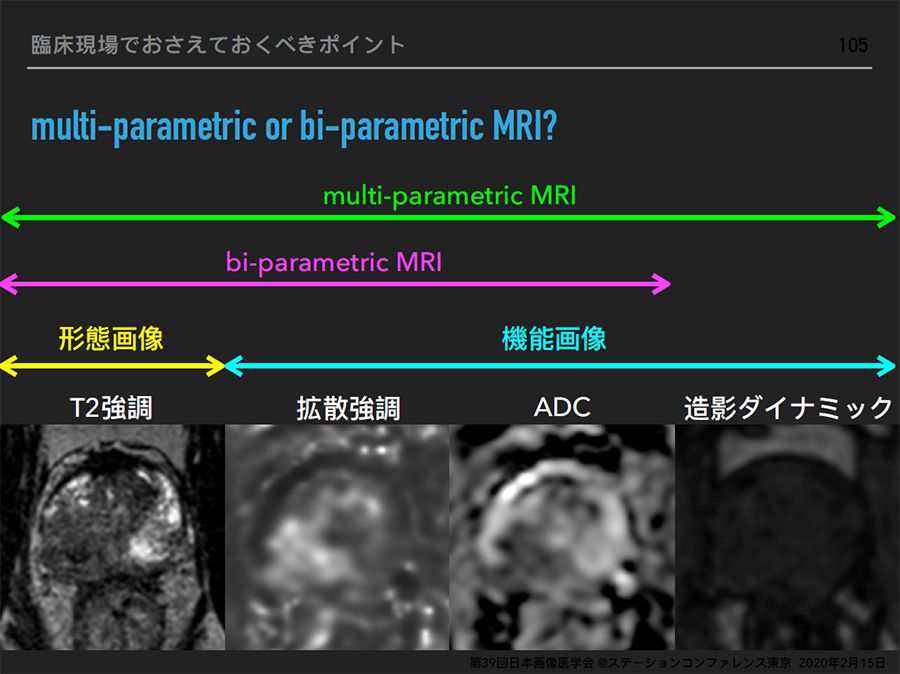 臨床現場でおさえておくべきポイント

105

multi-parametric or bi-parametric MRI?

multi-parametric MRI

bi-parametric MRI

形態画像

機能画像

T2強調

拡散強調

ADC

造影ダイナミック

第39回日本画像医学会 @ステーションコンファレンス東京 2020年2月15日